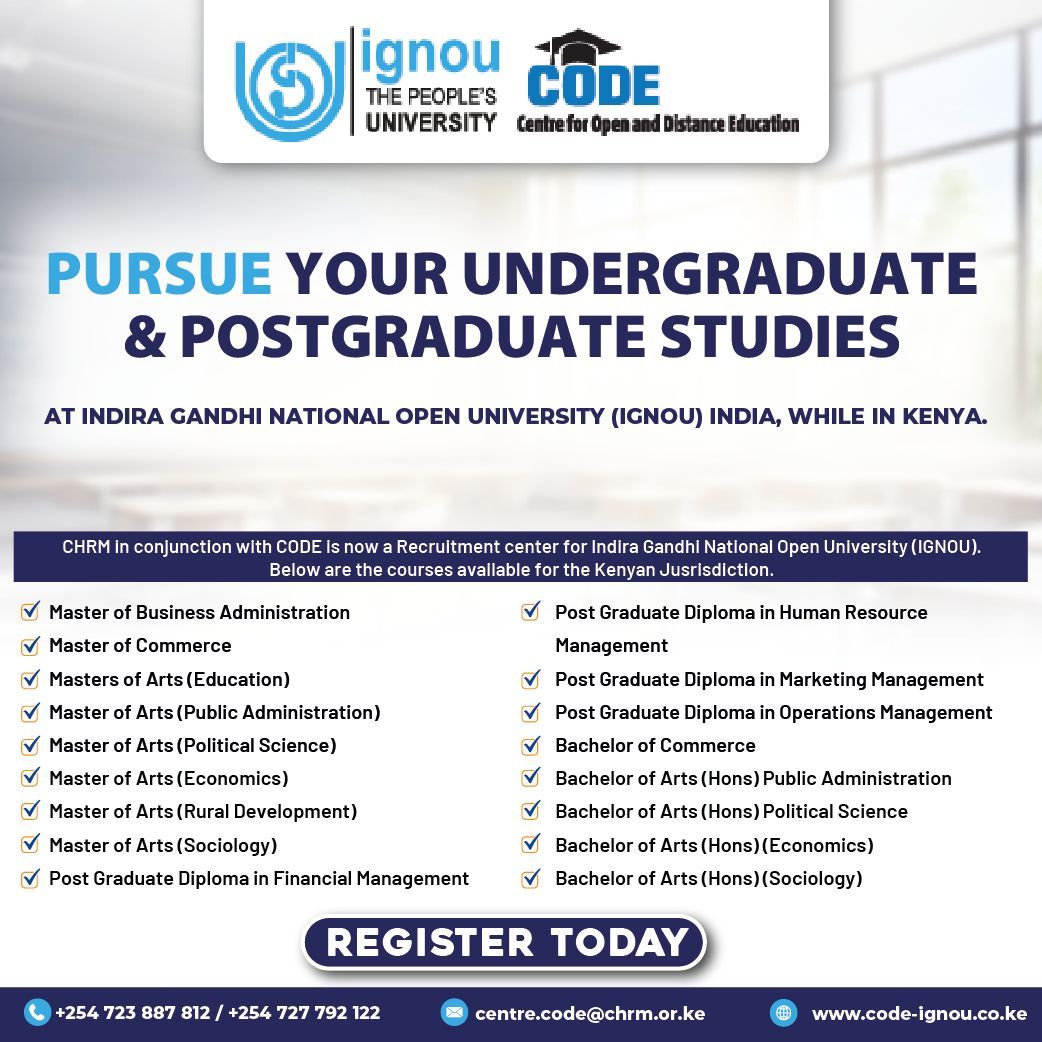 ignou
THE PEOPLE'S UNIVERSITY

CODE
Centre for Open and Distance Education

PURSUE YOUR UNDERGRADUATE & POSTGRADUATE STUDIES

AT INDIRA GANDHI NATIONAL OPEN UNIVERSITY (IGNOU) INDIA, WHILE IN KENYA.

CHRM in conjunction with CODE is now a Recruitment center for Indira Gandhi National Open University (IGNOU). Below are the courses available for the Kenyan Jusrisdiction.

Master of Business Administration
Master of Commerce
Masters of Arts (Education)
Master of Arts (Public Administration)
Master of Arts (Political Science)
Master of Arts (Economics)
Master of Arts (Rural Development)
Master of Arts (Sociology)
Post Graduate Diploma in Financial Management

Post Graduate Diploma in Human Resource Management
Post Graduate Diploma in Marketing Management
Post Graduate Diploma in Operations Management
Bachelor of Commerce
Bachelor of Arts (Hons) Public Administration
Bachelor of Arts (Hons) Political Science
Bachelor of Arts (Hons) (Economics)
Bachelor of Arts (Hons) (Sociology)

REGISTER TODAY

+254 723 887 812 / +254 727 792 122
centre.code@chrm.or.ke
www.code-ignou.co.ke